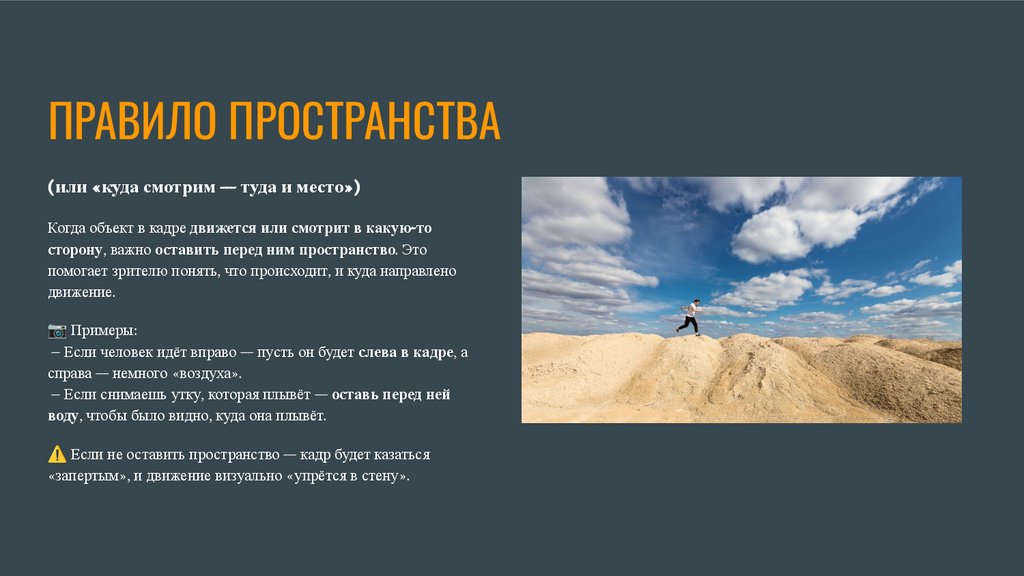 ПРАВИЛО ПРОСТРАНСТВА

(или «куда смотрим — туда и место»)

Когда объект в кадре движется или смотрит в какую-то сторону, важно оставить перед ним пространство. Это помогает зрителю понять, что происходит, и куда направлено движение.

📷 Примеры:
– Если человек идёт вправо — пусть он будет слева в кадре, а справа — немного «воздуха».
– Если снимаешь утку, которая плывёт — оставь перед ней воду, чтобы было видно, куда она плывёт.

⚠️ Если не оставить пространство — кадр будет казаться «запертым», и движение визуально «упрётся в стену».